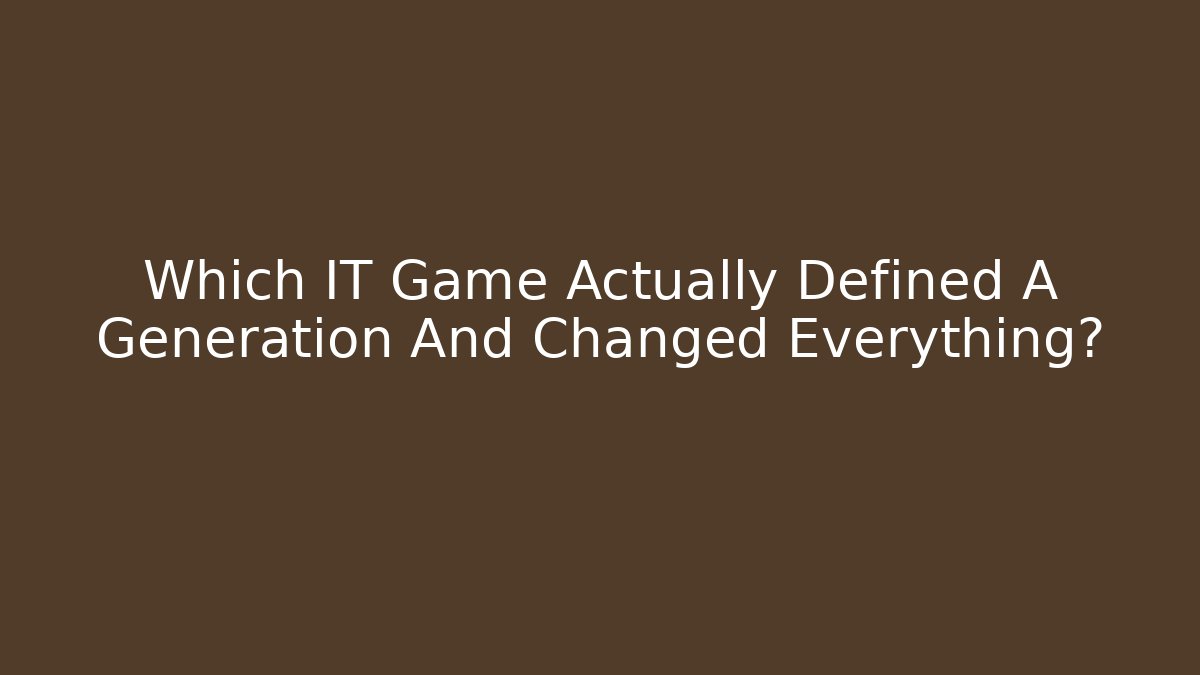 Which IT Game Actually Defined A Generation And Changed Everything?